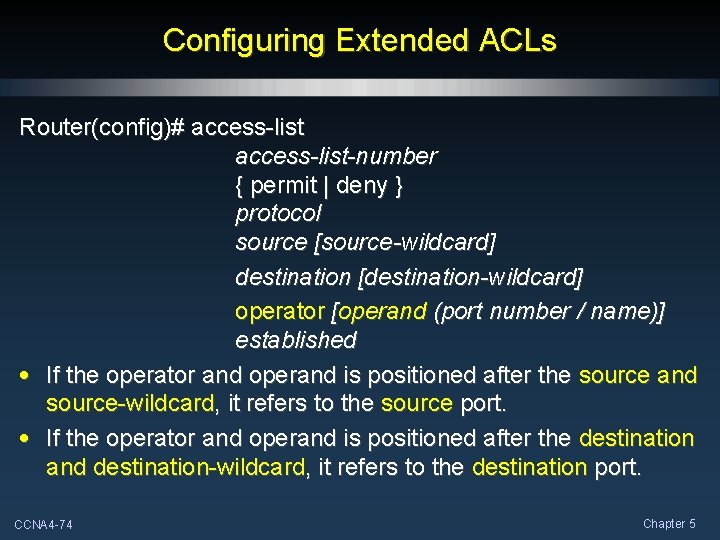 Configuring Extended ACLs

Router(config)# access-list
access-list-number
{ permit | deny }
protocol
source [source-wildcard]
destination [destination-wildcard]
operator [operand (port number / name)]
established

• If the operator and operand is positioned after the source and source-wildcard, it refers to the source port.
• If the operator and operand is positioned after the destination and destination-wildcard, it refers to the destination port.

CCNA4-74

Chapter 5